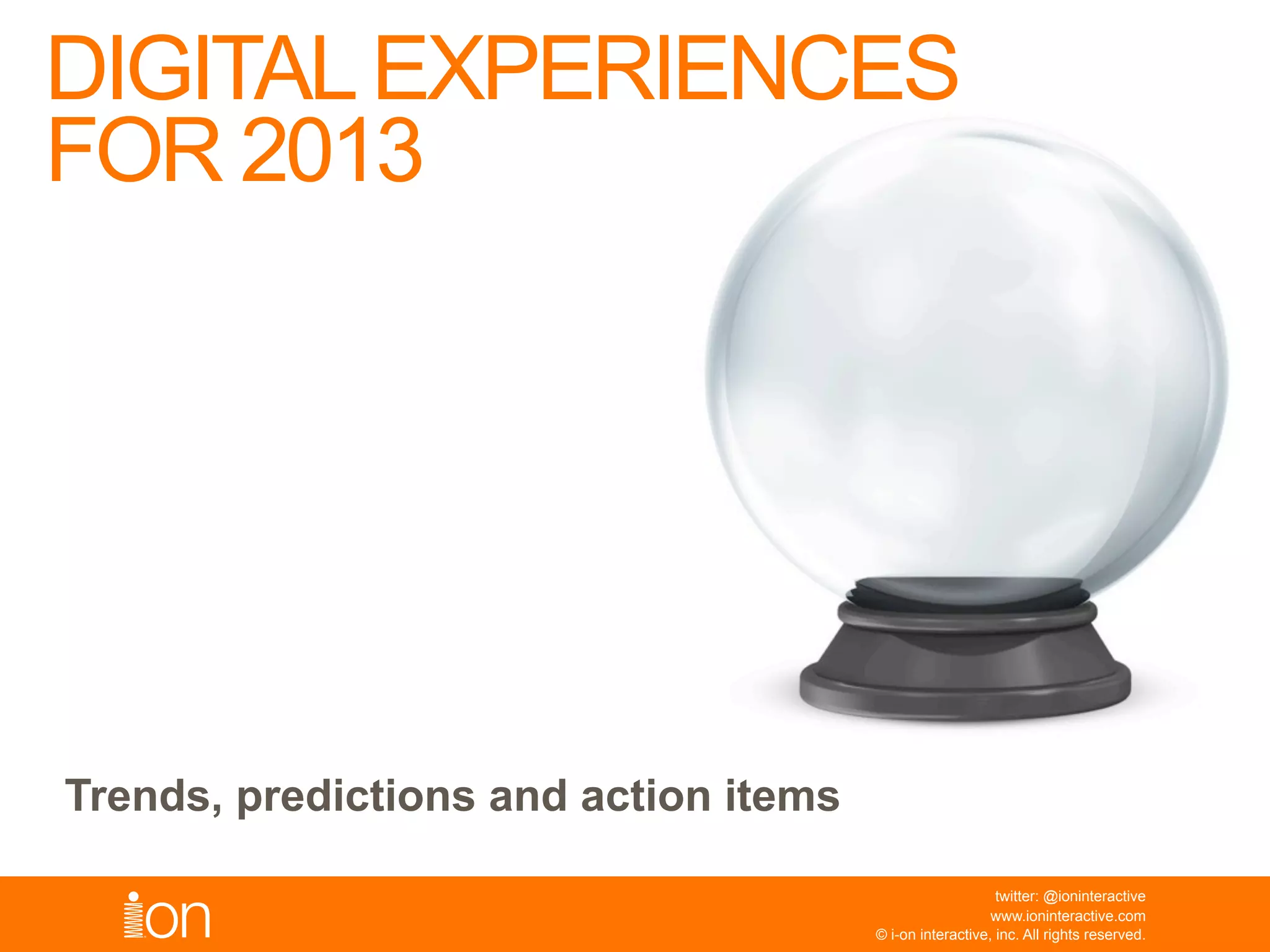 DIGITAL EXPERIENCES FOR 2013

Trends, predictions and action items

ion

twitter: @ioninteractive
www.ioninteractive.com
© i-on interactive, inc. All rights reserved.